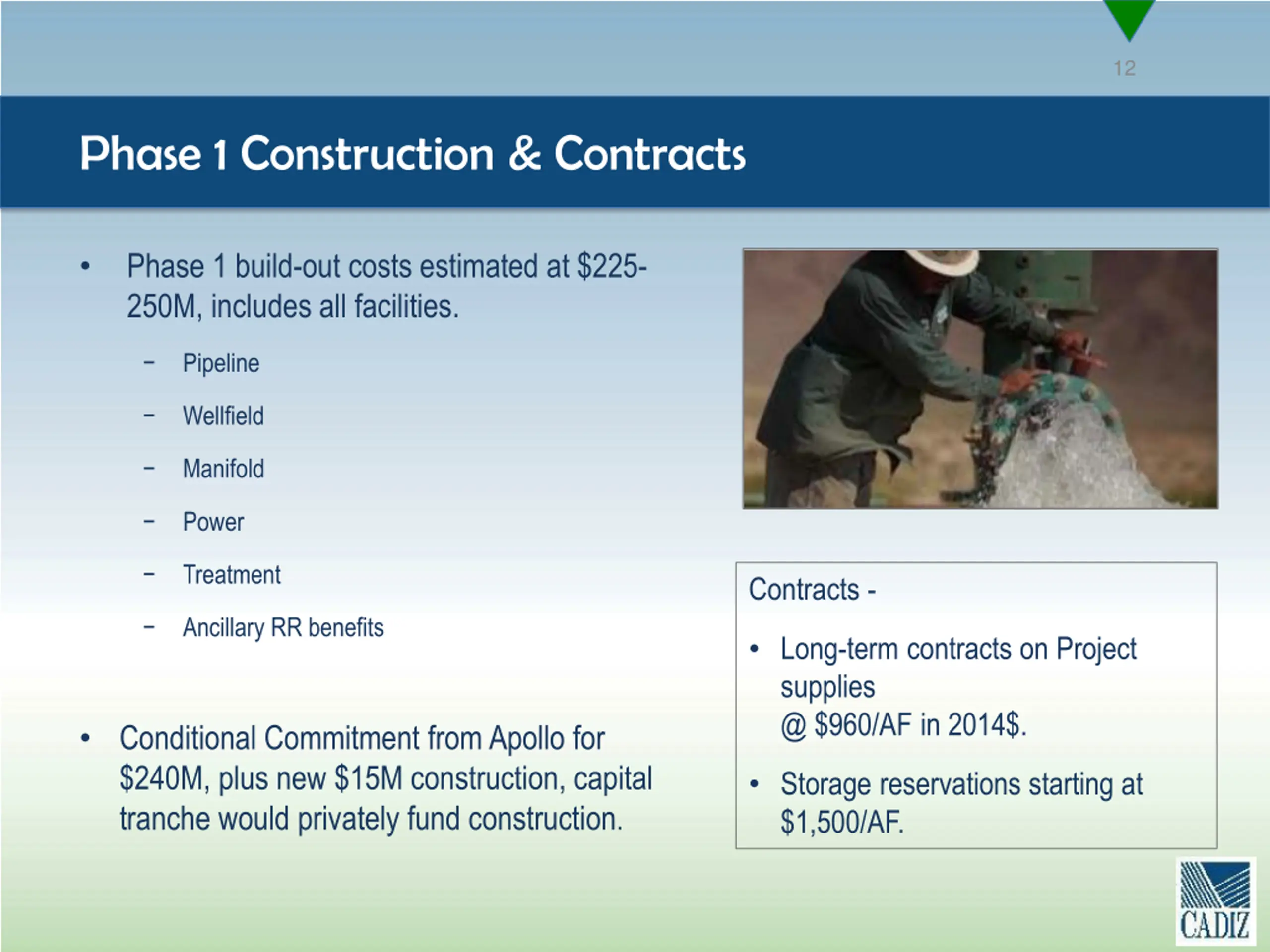 12

Phase 1 Construction & Contracts

• Phase 1 build-out costs estimated at \$225-250M, includes all facilities.
– Pipeline
– Wellfield
– Manifold
– Power
– Treatment
– Ancillary RR benefits

• Conditional Commitment from Apollo for \$240M, plus new \$15M construction, capital tranche would privately fund construction.

Contracts -
• Long-term contracts on Project supplies @ \$960/AF in 2014\$.
• Storage reservations starting at \$1,500/AF.

CADIZ